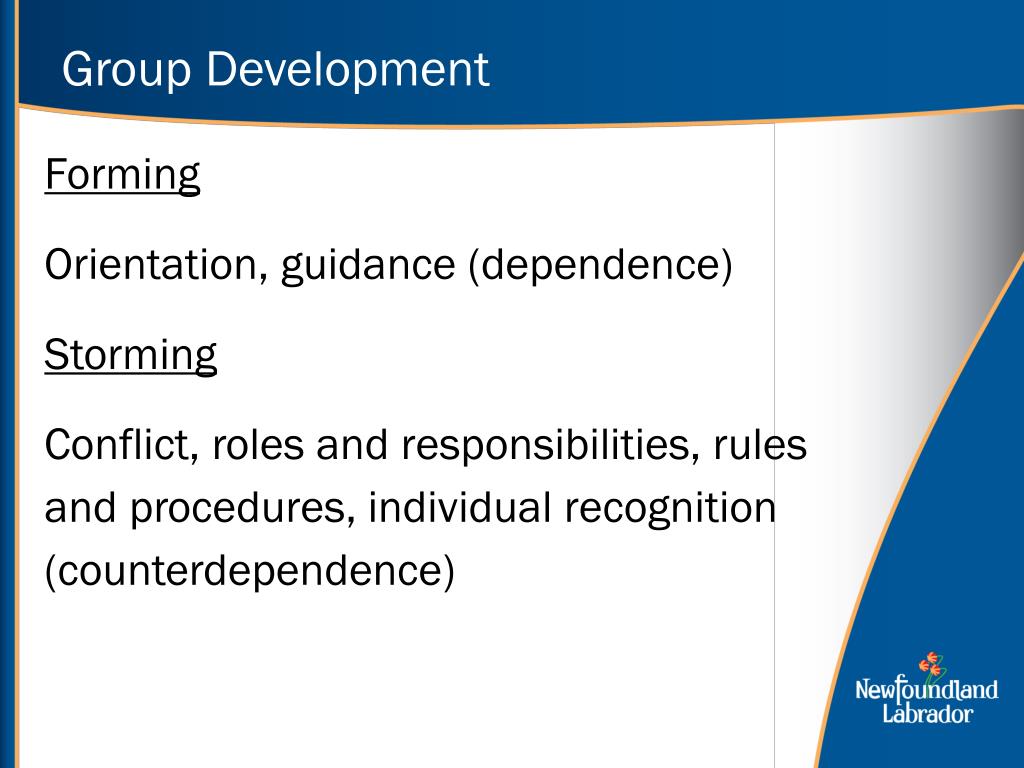 Group Development

Forming

Orientation, guidance (dependence)

Storming

Conflict, roles and responsibilities, rules and procedures, individual recognition (counterdependence)

Newfoundland
Labrador